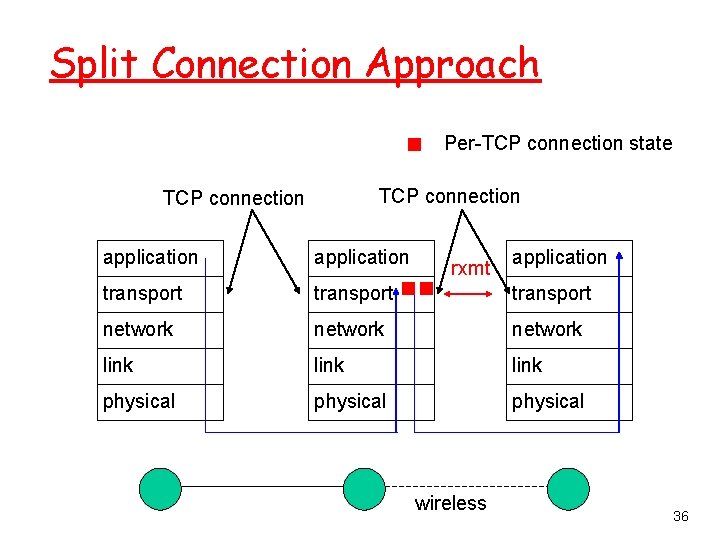 Split Connection Approach

Per-TCP connection state

TCP connection

TCP connection

application
transport
network
link
physical

application
transport
network
link
physical

rxmt

application
transport
network
link
physical

wireless

36